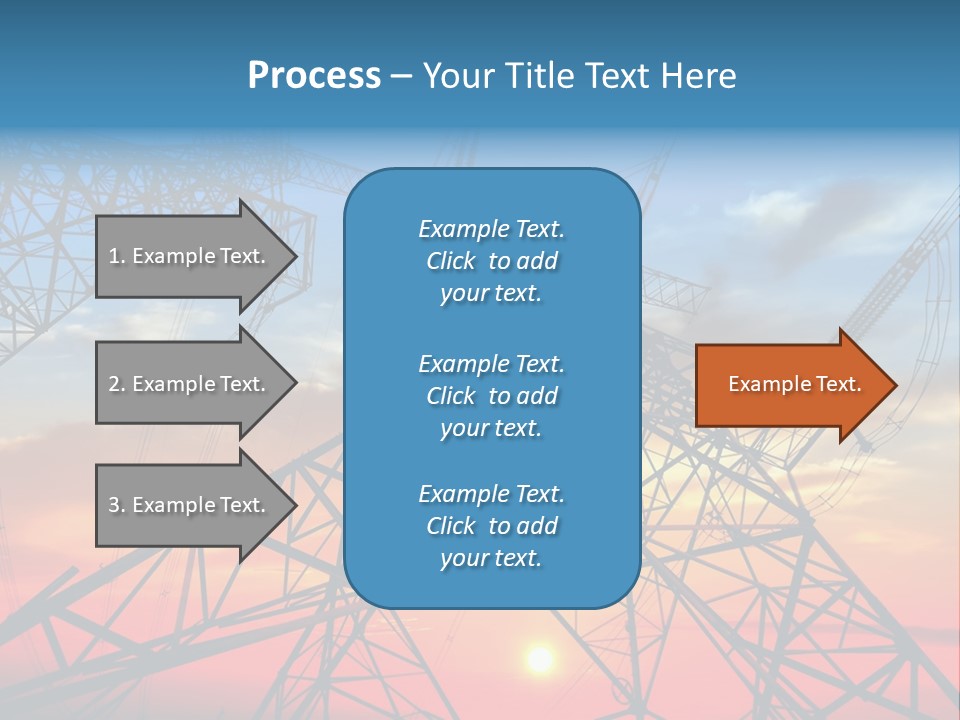 Process – Your Title Text Here

1. Example Text.

2. Example Text.

3. Example Text.

Example Text. Click to add your text.

Example Text. Click to add your text.

Example Text. Click to add your text.

Example Text.